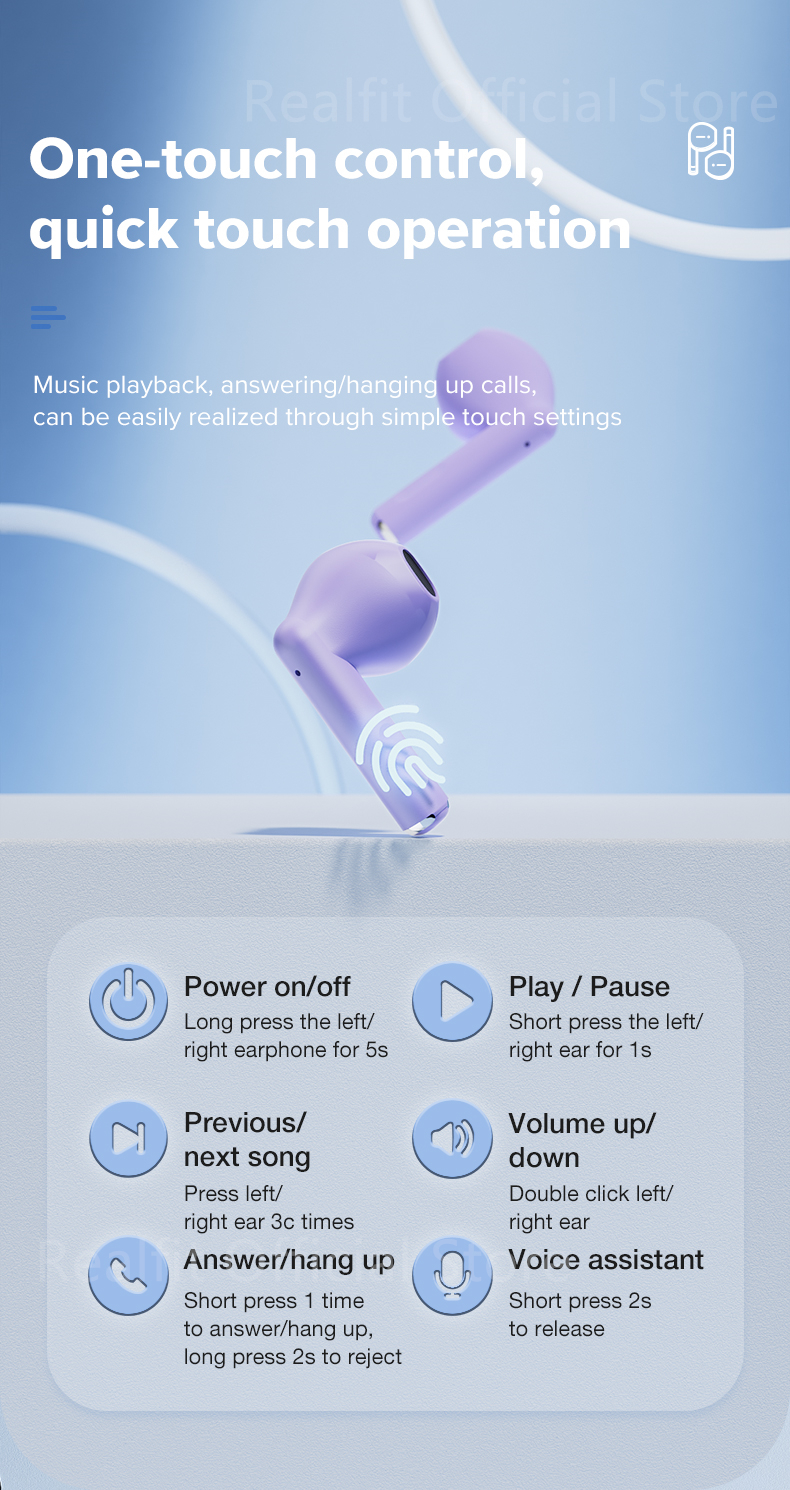 Realfit Official Store

One-touch control, quick touch operation

Music playback, answering/hanging up calls, can be easily realized through simple touch settings

Power on/off
Long press the left/ right earphone for 5s

Play / Pause
Short press the left/ right ear for 1s

Previous/ next song
Press left/ right ear 3c times

Volume up/ down
Double click left/ right ear

Answer/hang up
Short press 1 time to answer/hang up, long press 2s to reject

Voice assistant
Short press 2s to release

Realfit Official Store